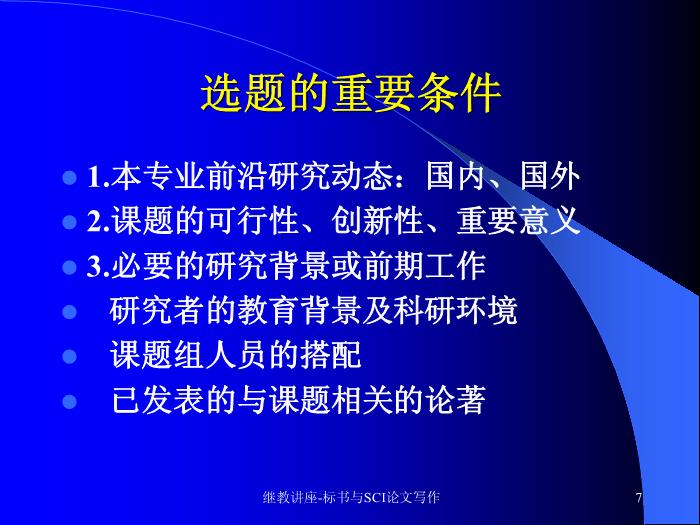 选题的重要条件

- 1.本专业前沿研究动态：国内、国外
- 2.课题的可行性、创新性、重要意义
- 3.必要的研究背景或前期工作
- 研究者的教育背景及科研环境
- 课题组人员的搭配
- 已发表的与课题相关的论著

继教讲座-标书与SCI论文写作

7